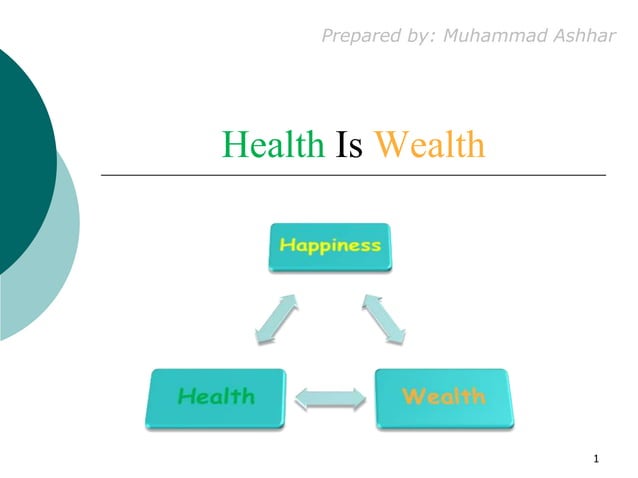 Prepared by: Muhammad Ashhar

Health Is Wealth

Happiness

Health

Wealth

1